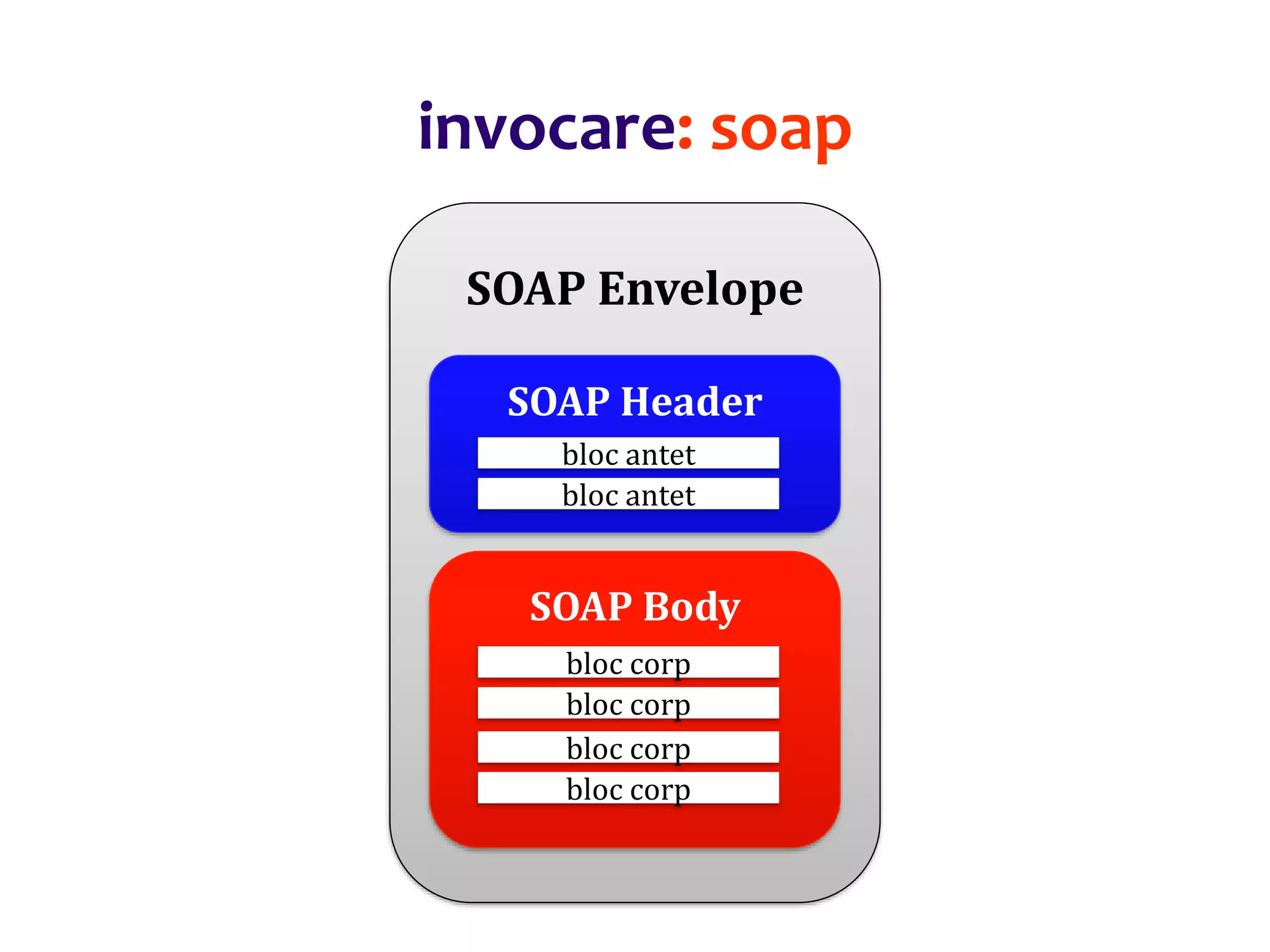 invocare: soap

SOAP Envelope

SOAP Header

bloc antet

bloc antet

SOAP Body

bloc corp

bloc corp

bloc corp

bloc corp